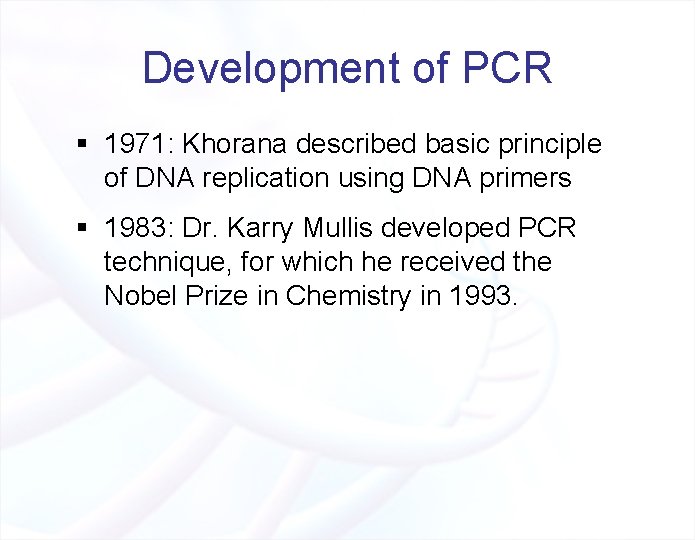 Development of PCR

▪ 1971: Khorana described basic principle of DNA replication using DNA primers

▪ 1983: Dr. Karry Mullis developed PCR technique, for which he received the Nobel Prize in Chemistry in 1993.